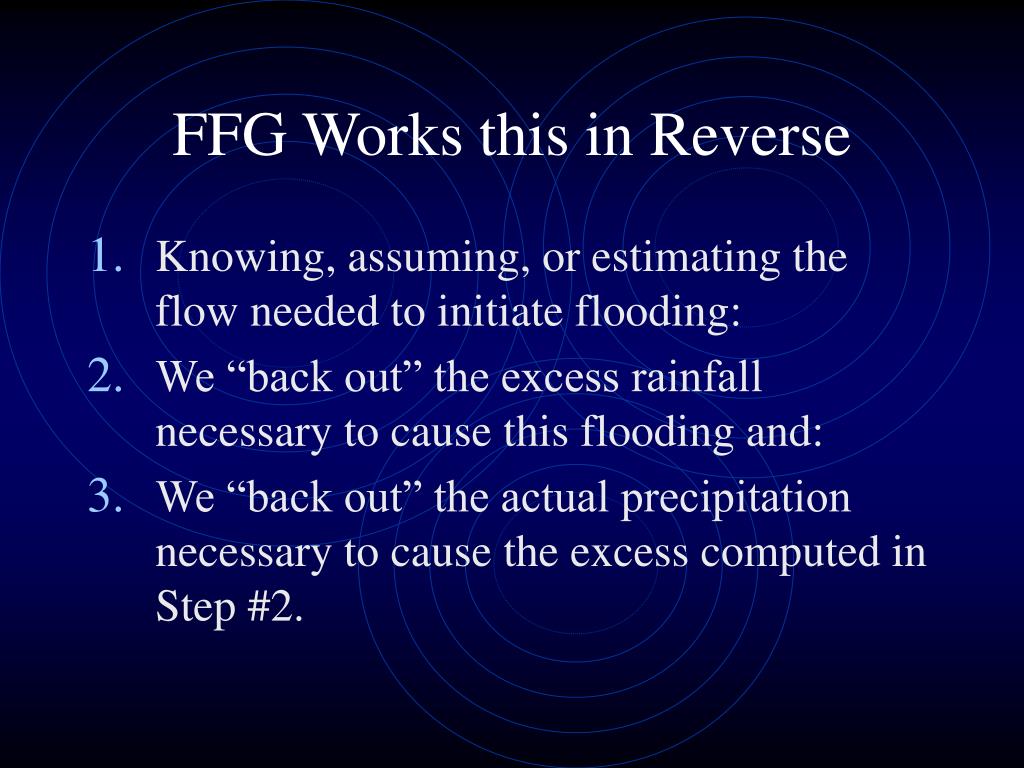 FFG Works this in Reverse

1. Knowing, assuming, or estimating the flow needed to initiate flooding:
2. We “back out” the excess rainfall necessary to cause this flooding and:
3. We “back out” the actual precipitation necessary to cause the excess computed in Step #2.